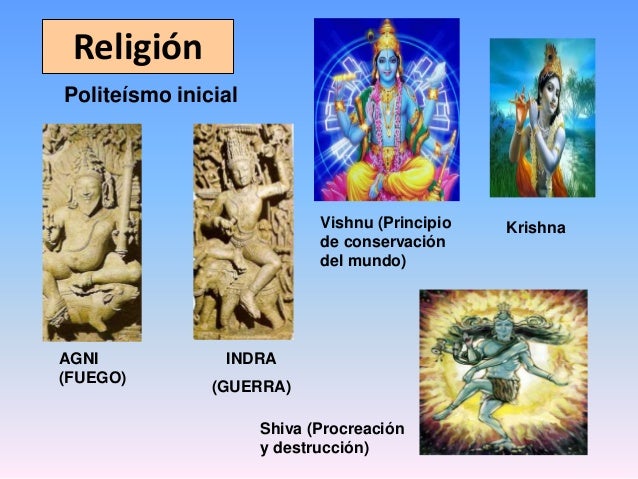 Religión

Politeísmo inicial

Vishnu (Principio de conservación del mundo)

Krishna

AGNI
(FUEGO)

INDRA
(GUERRA)

Shiva (Procreación y destrucción)